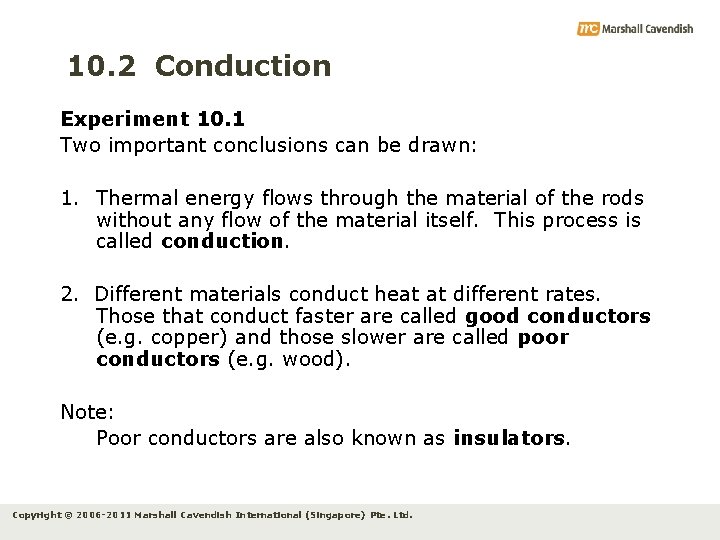 mc Marshall Cavendish

10.2 Conduction

Experiment 10.1
Two important conclusions can be drawn:

1. Thermal energy flows through the material of the rods without any flow of the material itself. This process is called conduction.

2. Different materials conduct heat at different rates. Those that conduct faster are called good conductors (e.g. copper) and those slower are called poor conductors (e.g. wood).

Note:
Poor conductors are also known as insulators.

Copyright © 2006-2011 Marshall Cavendish International (Singapore) Pte. Ltd.